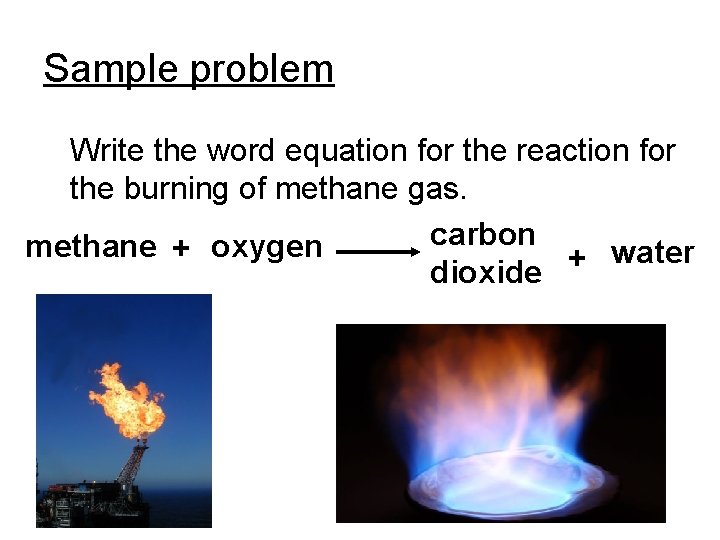 Sample problem

Write the word equation for the reaction for the burning of methane gas.

methane + oxygen $\longrightarrow$ carbon dioxide + water